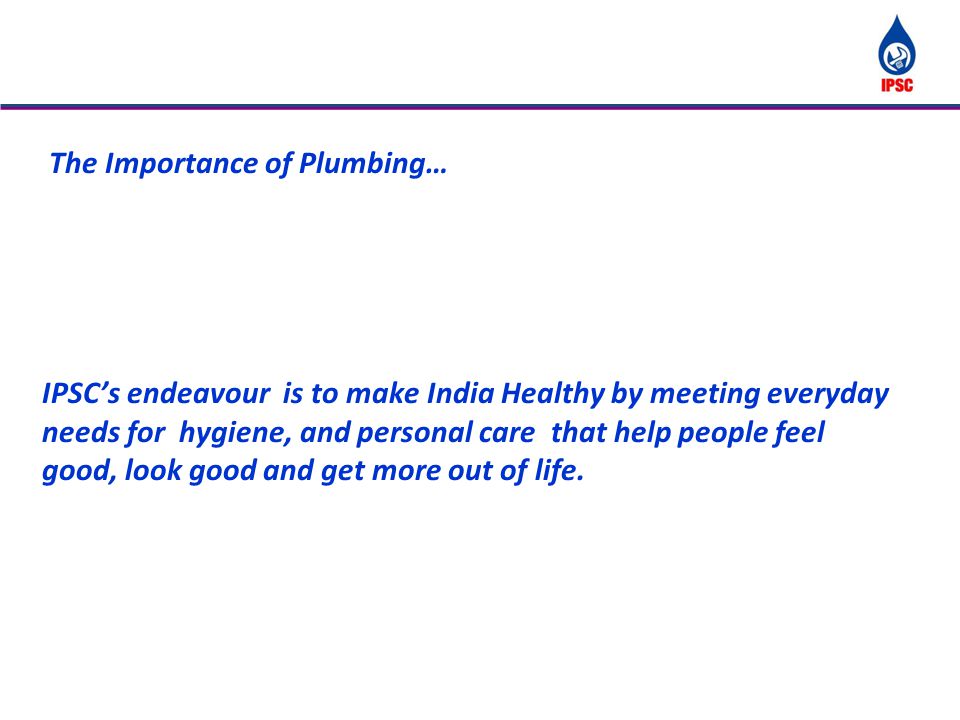 IPSC

The Importance of Plumbing…

IPSC's endeavour is to make India Healthy by meeting everyday needs for hygiene, and personal care that help people feel good, look good and get more out of life.